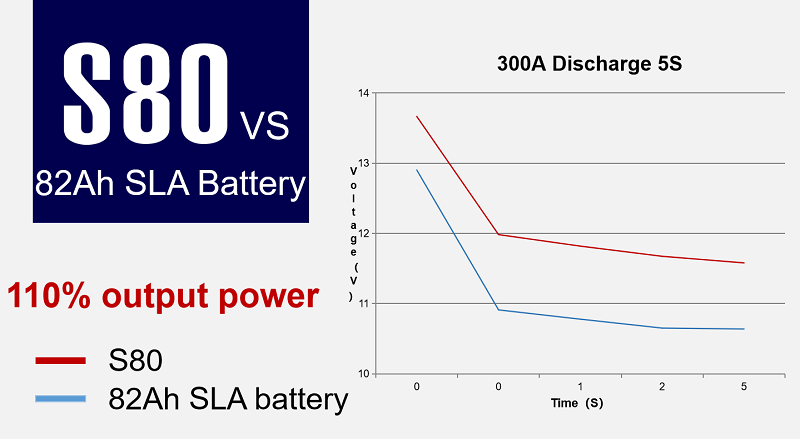 S80 VS
82Ah SLA Battery

110% output power

S80
82Ah SLA battery

300A Discharge 5S

Voltage (V)

14
13
12
11
10

0 0 1 2 5
Time (S)